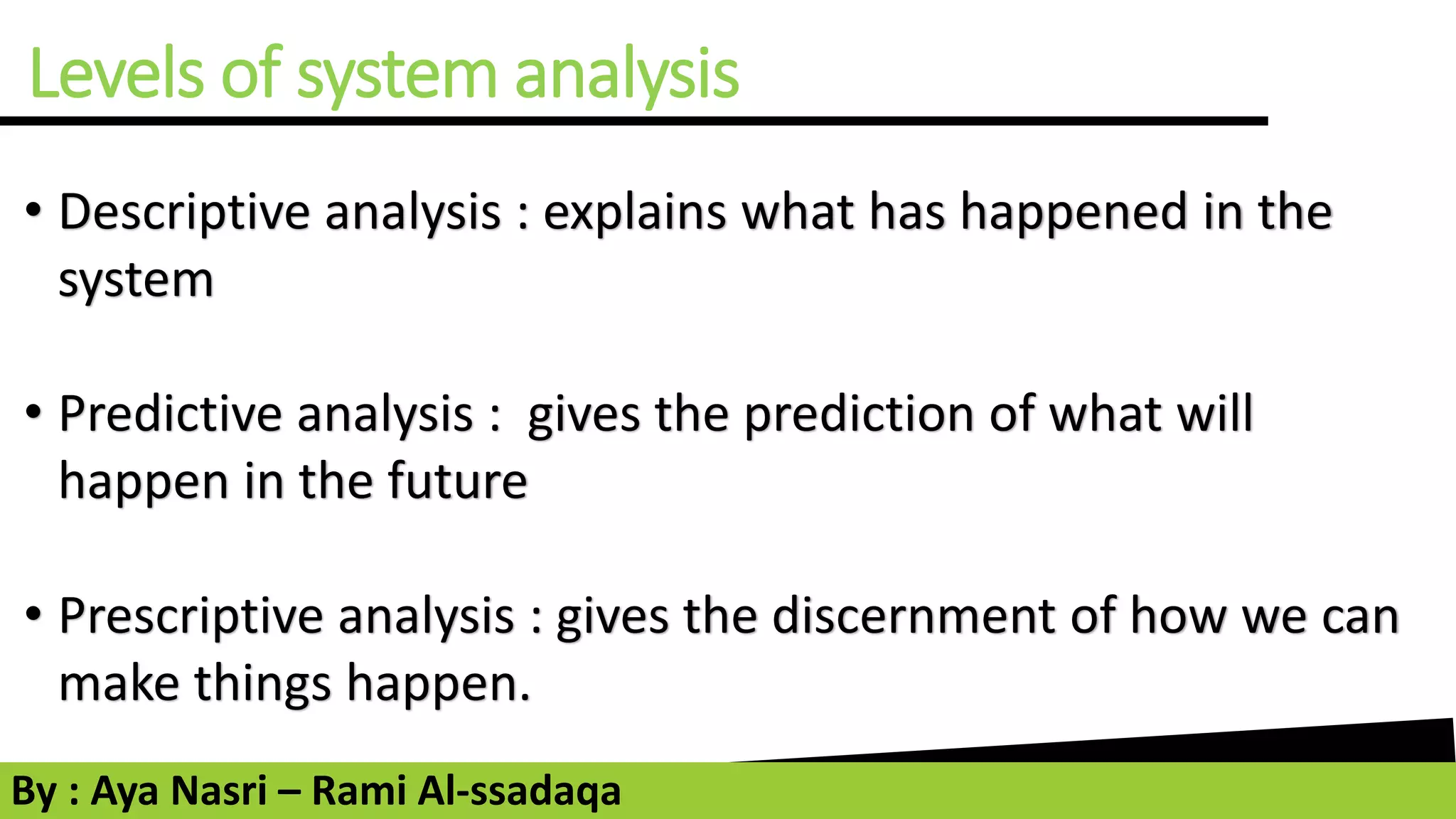 Levels of system analysis

• Descriptive analysis : explains what has happened in the system

• Predictive analysis :  gives the prediction of what will happen in the future

• Prescriptive analysis : gives the discernment of how we can make things happen.

By : Aya Nasri – Rami Al-ssadaqa